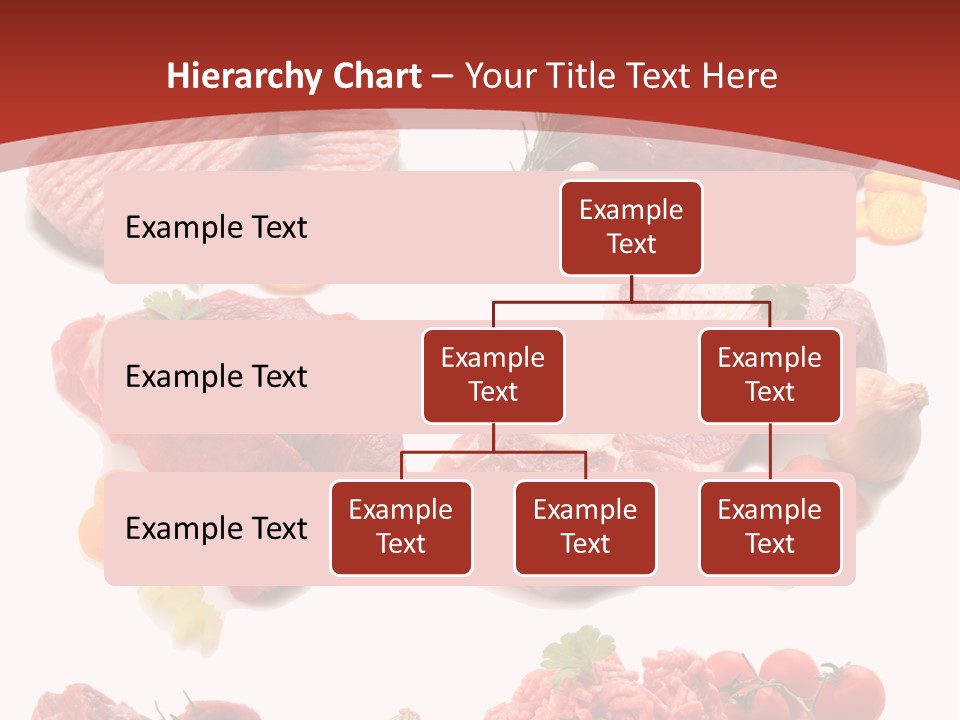 Hierarchy Chart – Your Title Text Here

Example Text

Example Text

Example Text

Example Text

Example Text

Example Text

Example Text

Example Text

Example Text